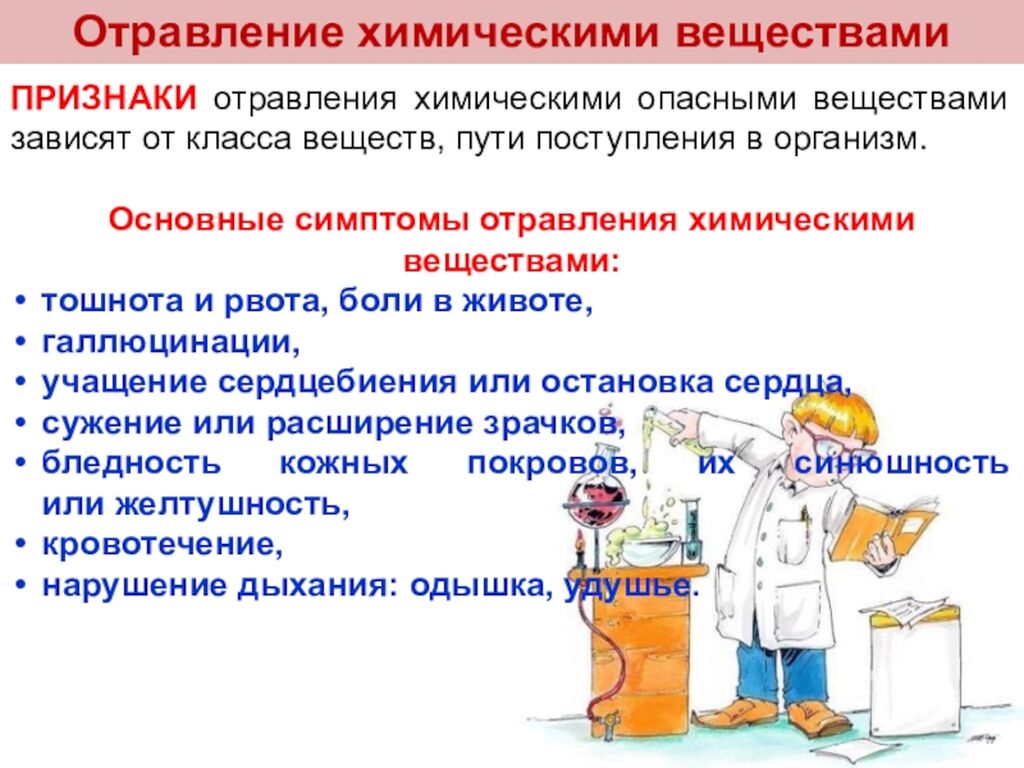 Отравление химическими веществами

ПРИЗНАКИ отравления химическими опасными веществами зависят от класса веществ, пути поступления в организм.

Основные симптомы отравления химическими веществами:

• тошнота и рвота, боли в животе,
• галлюцинации,
• учащение сердцебиения или остановка сердца,
• сужение или расширение зрачков,
• бледность кожных покровов, их синюшность или желтушность,
• кровотечение,
• нарушение дыхания: одышка, удушье.